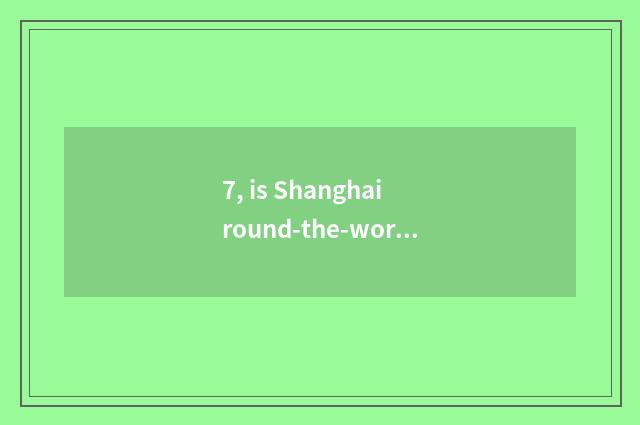 7, is Shanghai round-the-wor...